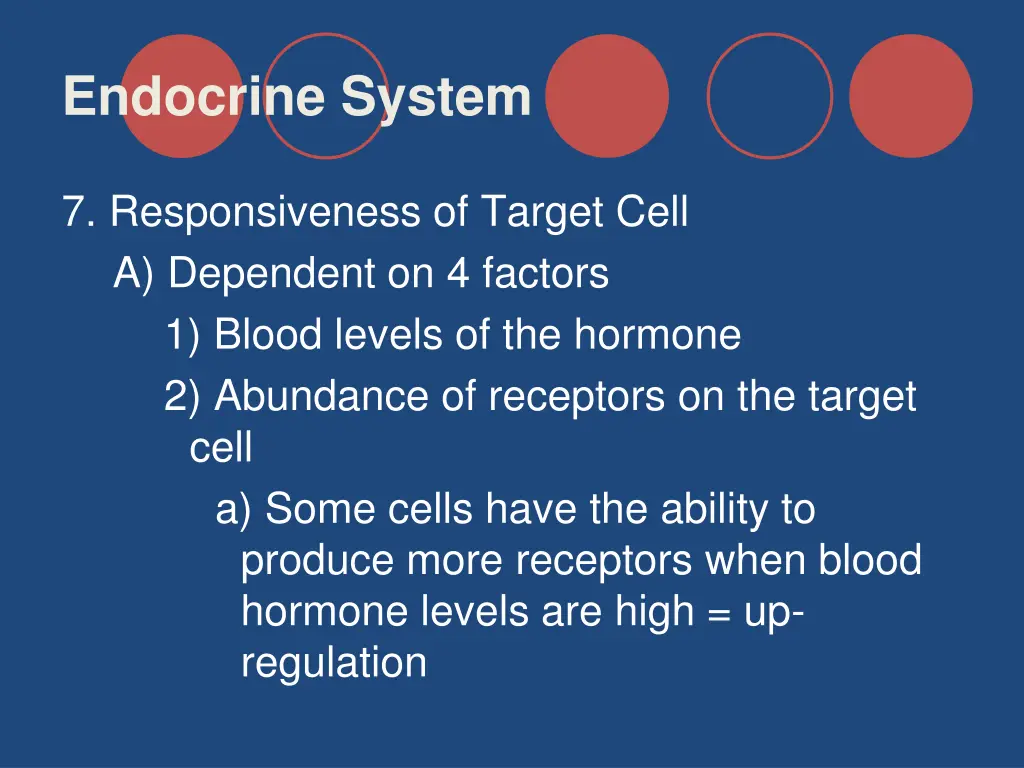 Endocrine System

7. Responsiveness of Target Cell

A) Dependent on 4 factors

1) Blood levels of the hormone

2) Abundance of receptors on the target cell

a) Some cells have the ability to produce more receptors when blood hormone levels are high = up-regulation